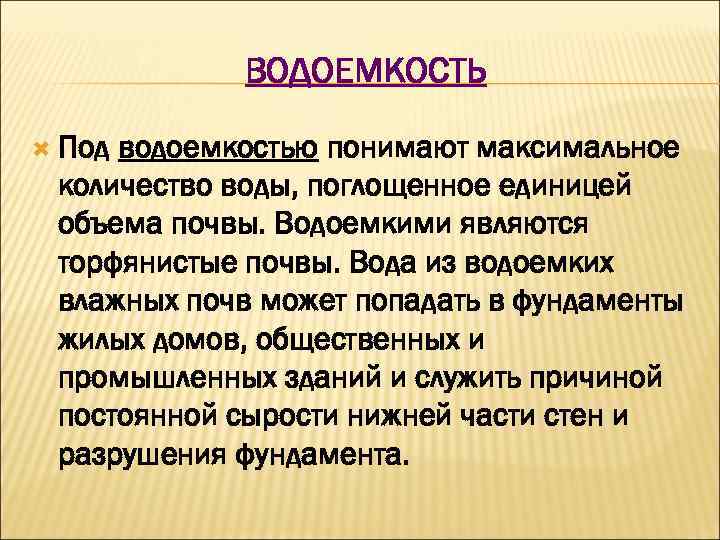 ВОДОЕМКОСТЬ

Под водоемкостью понимают максимальное количество воды, поглощенное единицей объема почвы. Водоемкими являются торфянистые почвы. Вода из водоемких влажных почв может попадать в фундаменты жилых домов, общественных и промышленных зданий и служить причиной постоянной сырости нижней части стен и разрушения фундамента.